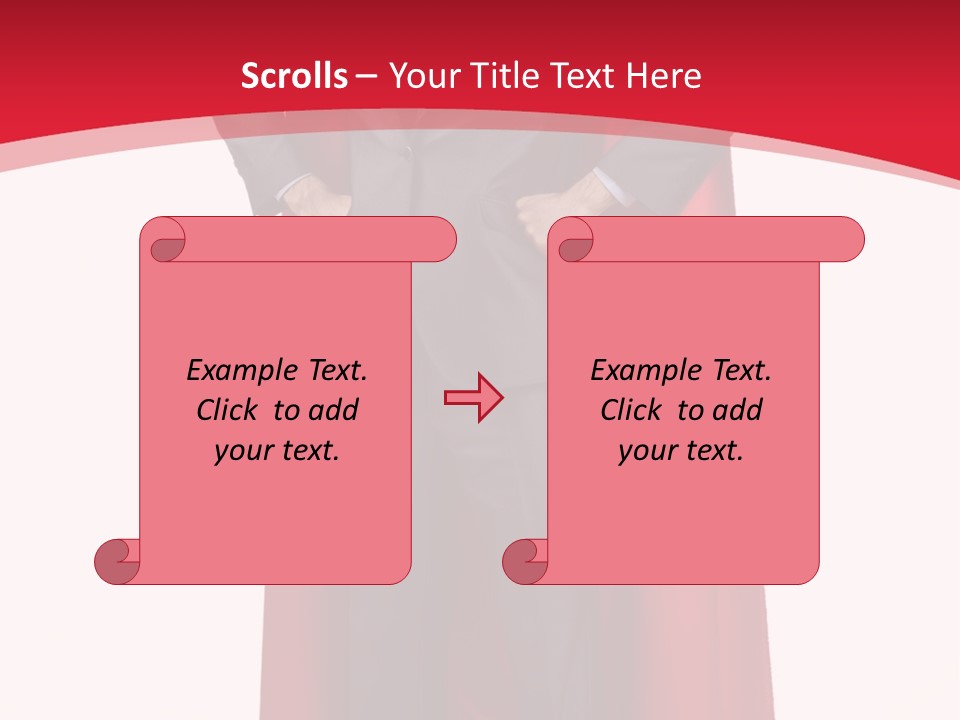 Scrolls – Your Title Text Here

Example Text. Click to add your text.

Example Text. Click to add your text.